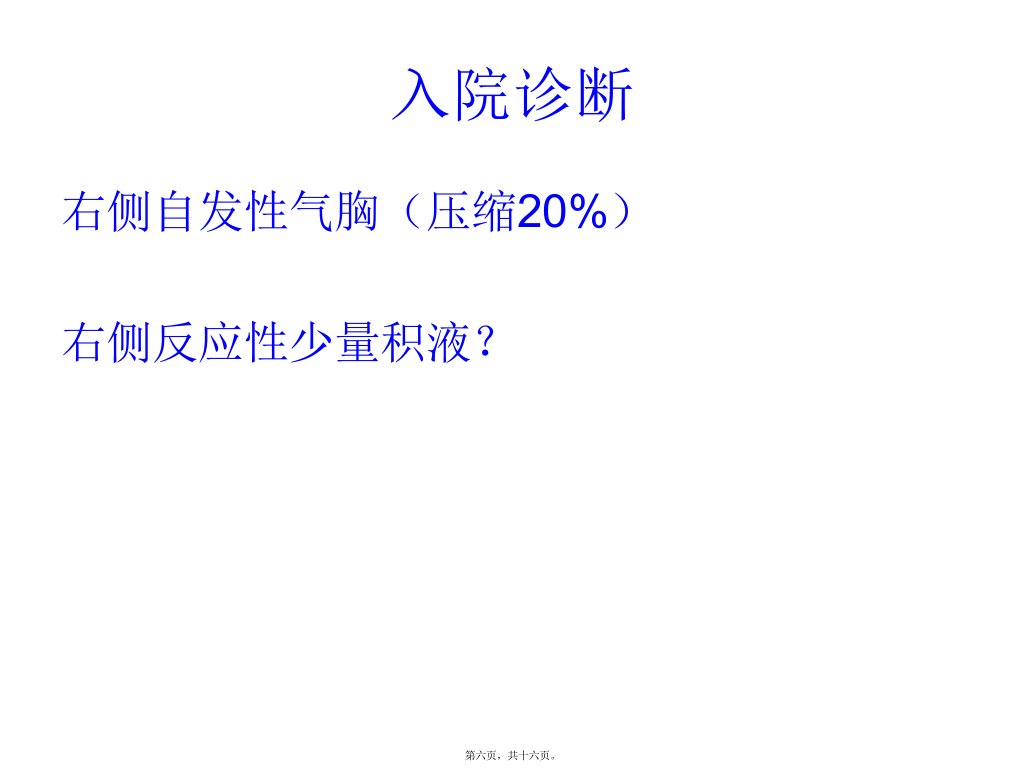 入院诊断

右侧自发性气胸（压缩20%）

右侧反应性少量积液？

第六页，共十六页。